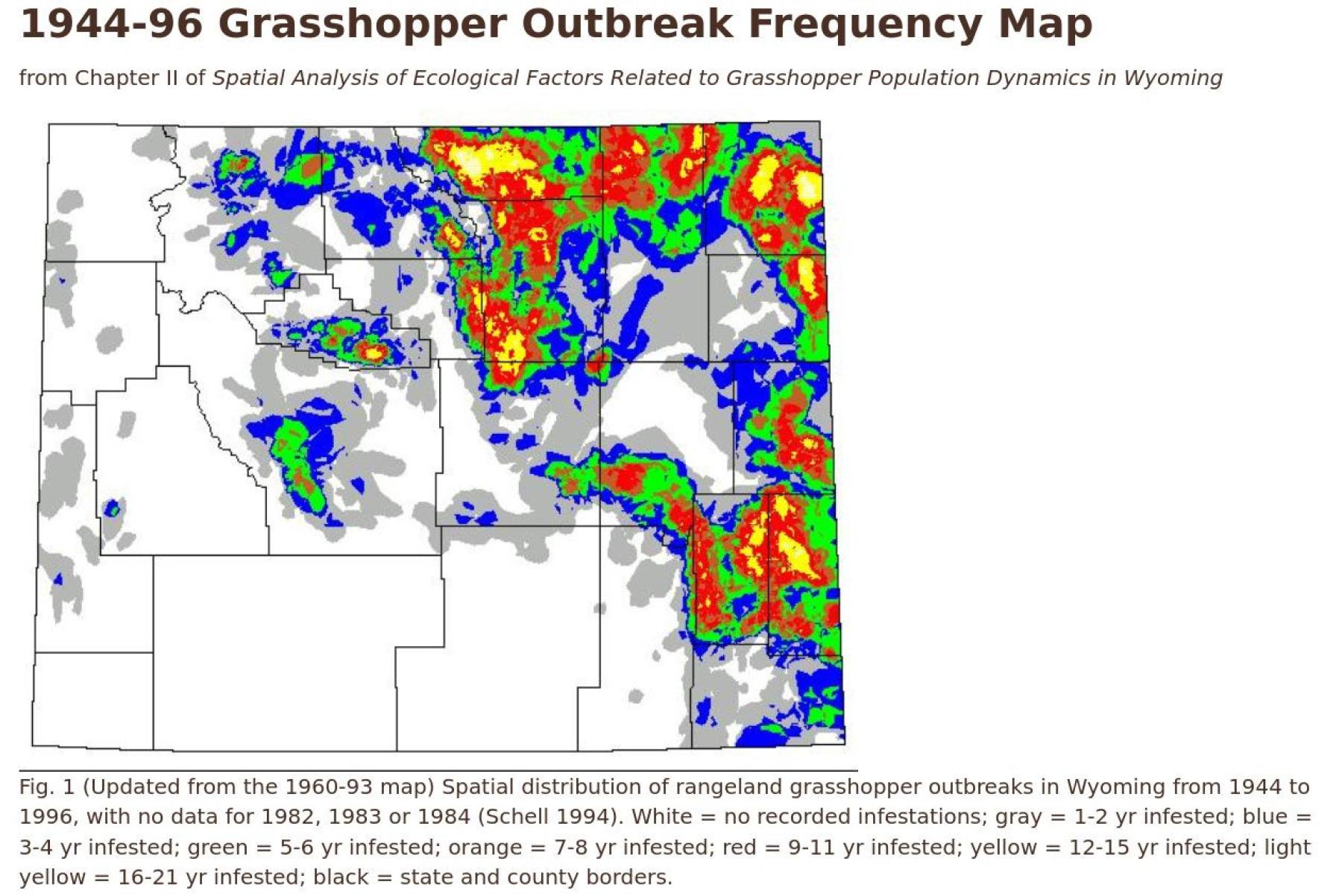 1944-96 Grasshopper Outbreak Frequency Map

from Chapter II of Spatial Analysis of Ecological Factors Related to Grasshopper Population Dynamics in Wyoming

Fig. 1 (Updated from the 1960-93 map) Spatial distribution of rangeland grasshopper outbreaks in Wyoming from 1944 to 1996, with no data for 1982, 1983 or 1984 (Schell 1994). White = no recorded infestations; gray = 1-2 yr infested; blue = 3-4 yr infested; green = 5-6 yr infested; orange = 7-8 yr infested; red = 9-11 yr infested; yellow = 12-15 yr infested; light yellow = 16-21 yr infested; black = state and county borders.